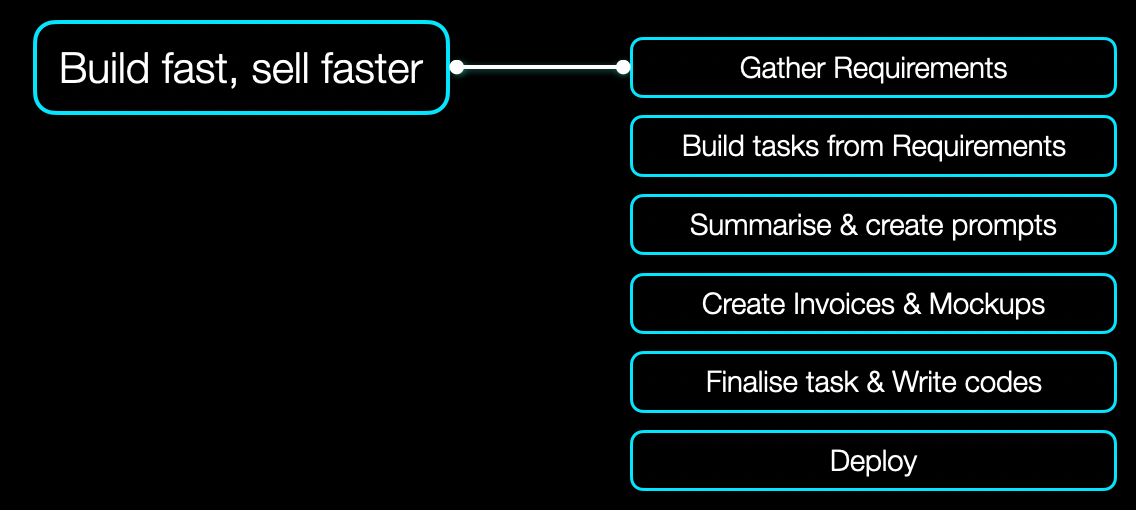 Build fast, sell faster

Gather Requirements

Build tasks from Requirements

Summarise & create prompts

Create Invoices & Mockups

Finalise task & Write codes

Deploy